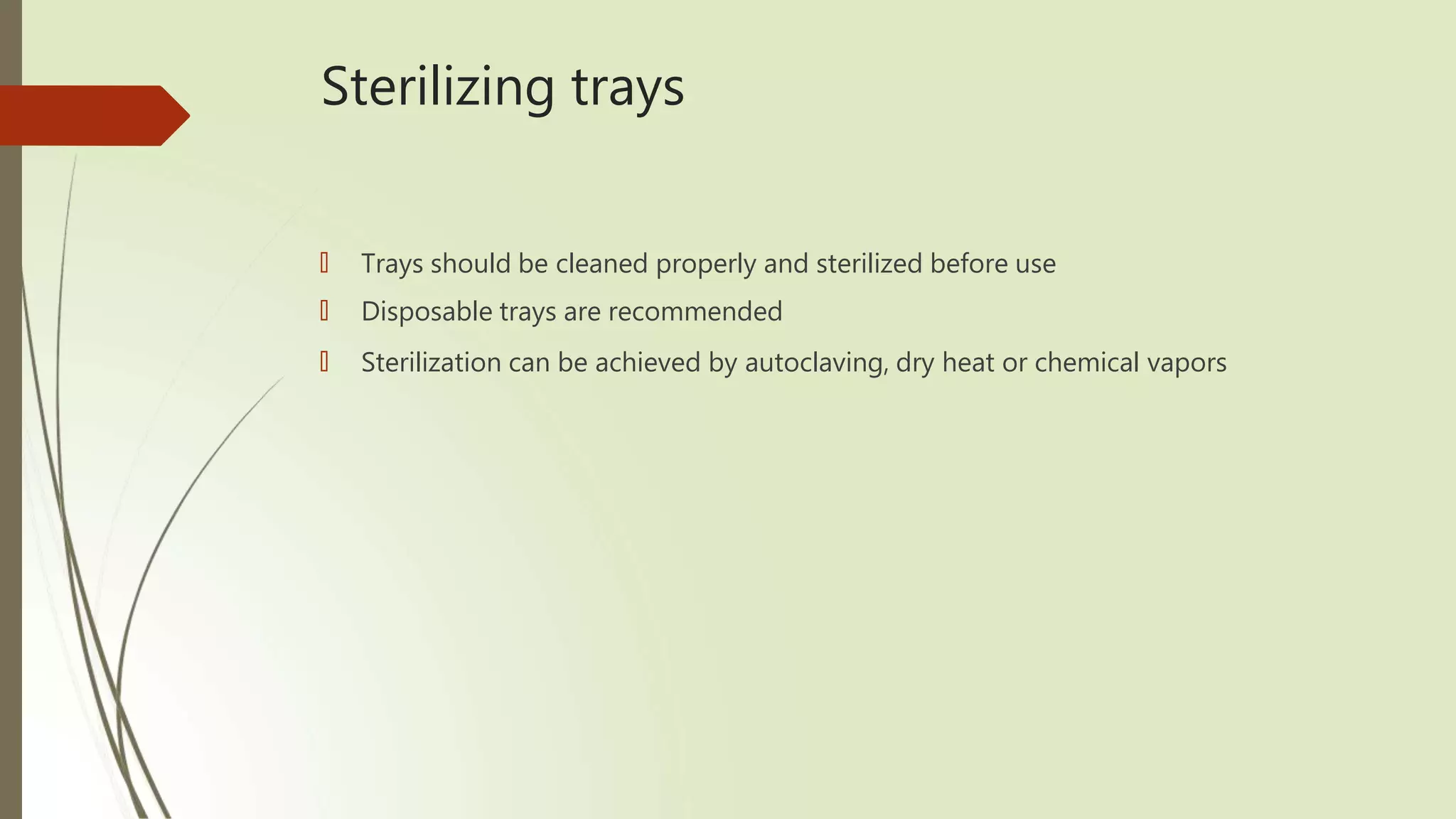 Sterilizing trays

- Trays should be cleaned properly and sterilized before use
- Disposable trays are recommended
- Sterilization can be achieved by autoclaving, dry heat or chemical vapors